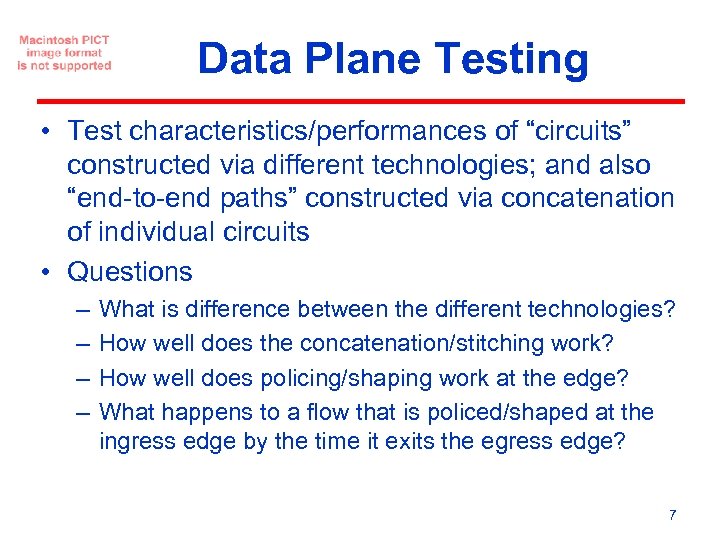 Macintosh PICT image format is not supported

Data Plane Testing

• Test characteristics/performances of “circuits” constructed via different technologies; and also “end-to-end paths” constructed via concatenation of individual circuits
• Questions
– What is difference between the different technologies?
– How well does the concatenation/stitching work?
– How well does policing/shaping work at the edge?
– What happens to a flow that is policed/shaped at the ingress edge by the time it exits the egress edge?

7